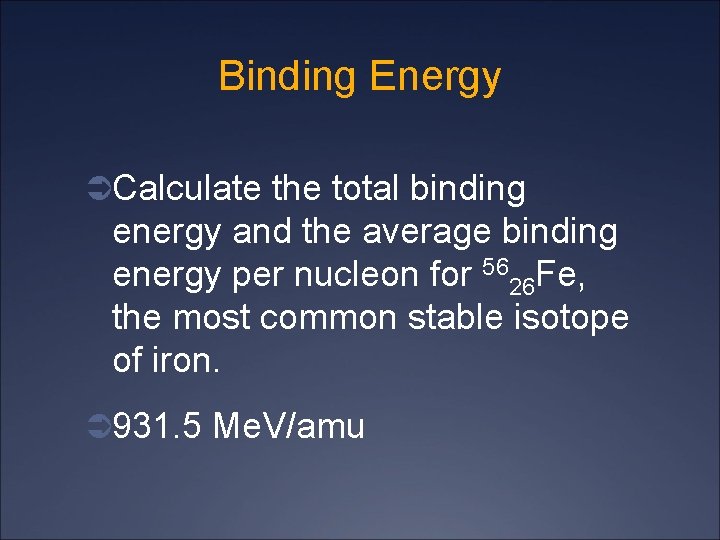 Binding Energy

Calculate the total binding energy and the average binding energy per nucleon for $^{56}_{26}Fe$, the most common stable isotope of iron.

931.5 MeV/amu